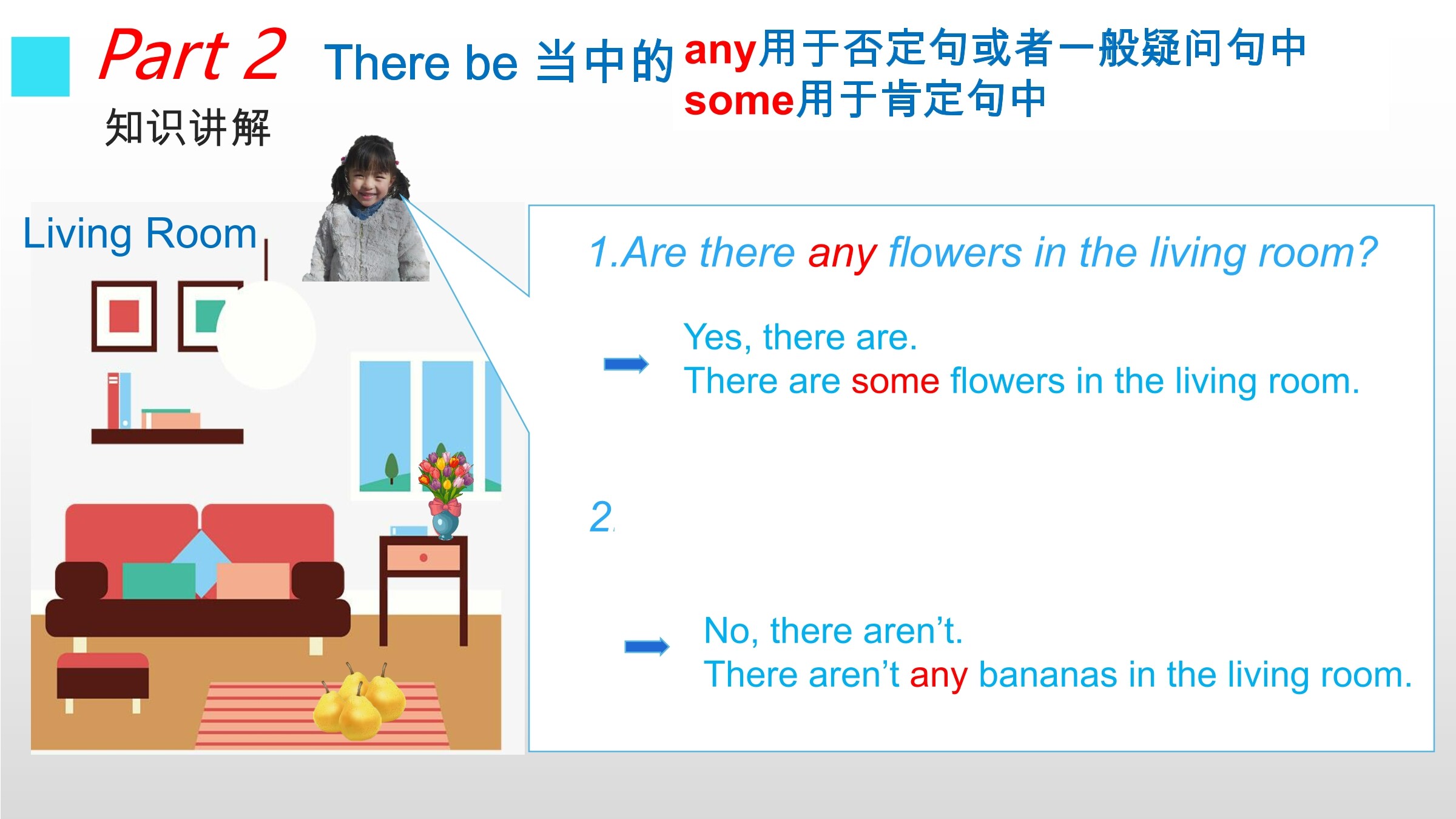 Part 2 There be 当中的 any用于否定句或者一般疑问句中
some用于肯定句中

知识讲解

Living Room

1.Are there any flowers in the living room?

Yes, there are.
There are some flowers in the living room.

2.

No, there aren’t.
There aren’t any bananas in the living room.